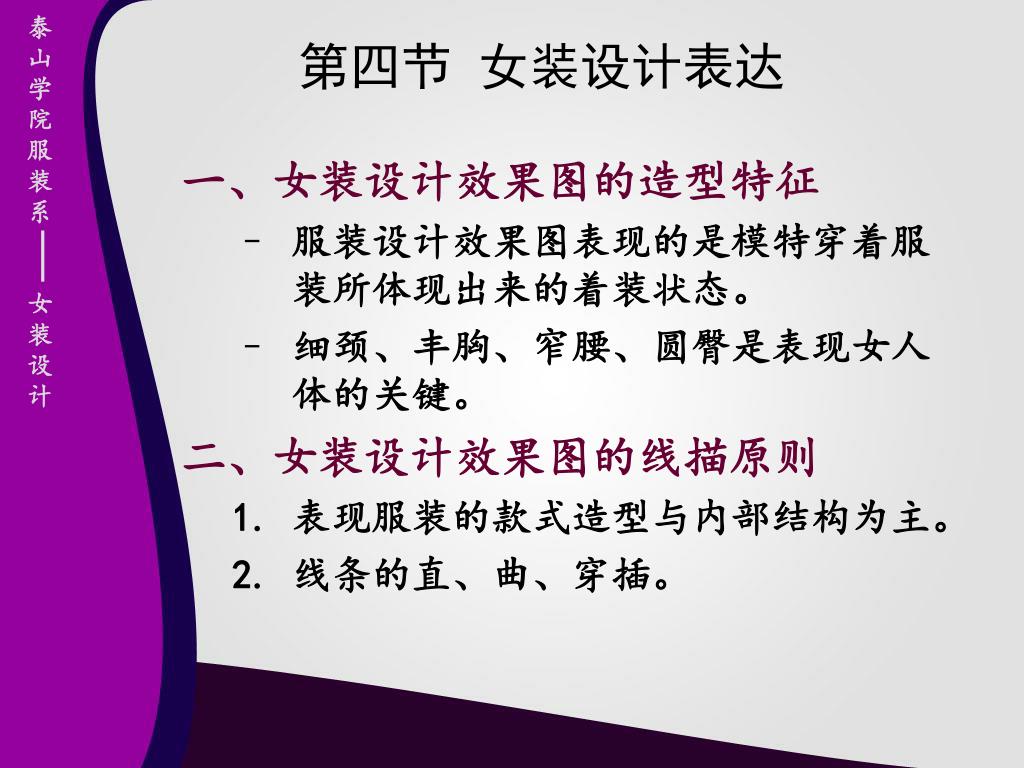 泰山学院服装系——女装设计

第四节 女装设计表达

一、女装设计效果图的造型特征

– 服装设计效果图表现的是模特穿着服装所体现出来的着装状态。

– 细颈、丰胸、窄腰、圆臀是表现女人体的关键。

二、女装设计效果图的线描原则

1. 表现服装的款式造型与内部结构为主。

2. 线条的直、曲、穿插。